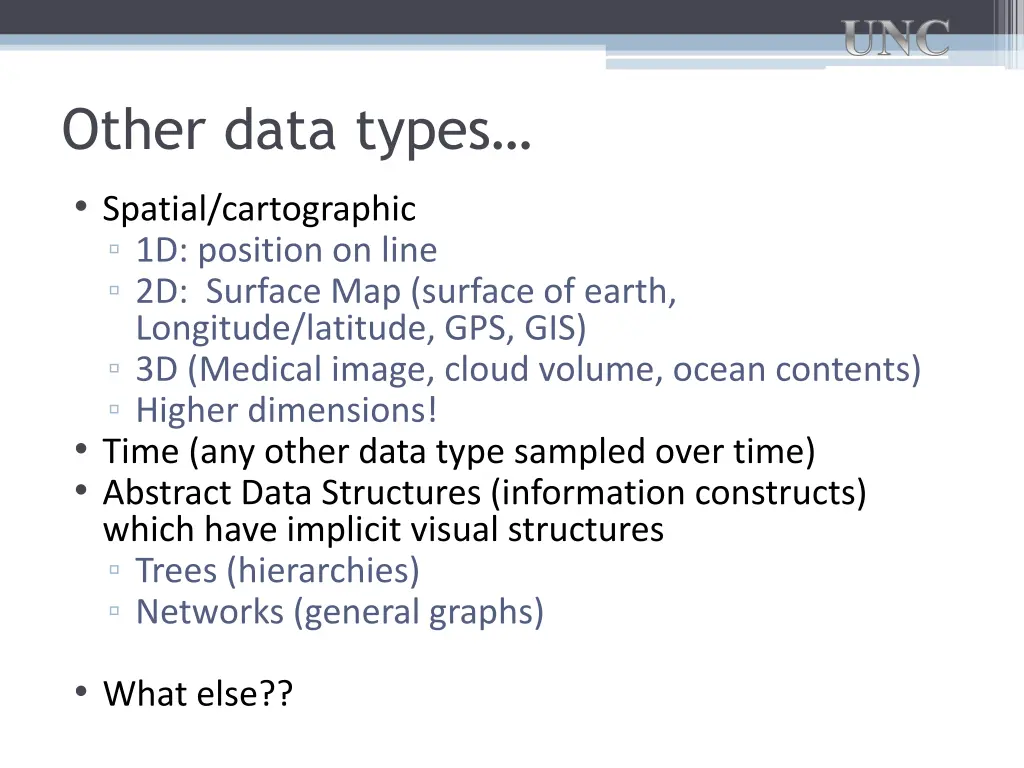 UNC

Other data types…

• Spatial/cartographic
▫ 1D: position on line
▫ 2D: Surface Map (surface of earth, Longitude/latitude, GPS, GIS)
▫ 3D (Medical image, cloud volume, ocean contents)
▫ Higher dimensions!
• Time (any other data type sampled over time)
• Abstract Data Structures (information constructs) which have implicit visual structures
▫ Trees (hierarchies)
▫ Networks (general graphs)

• What else??